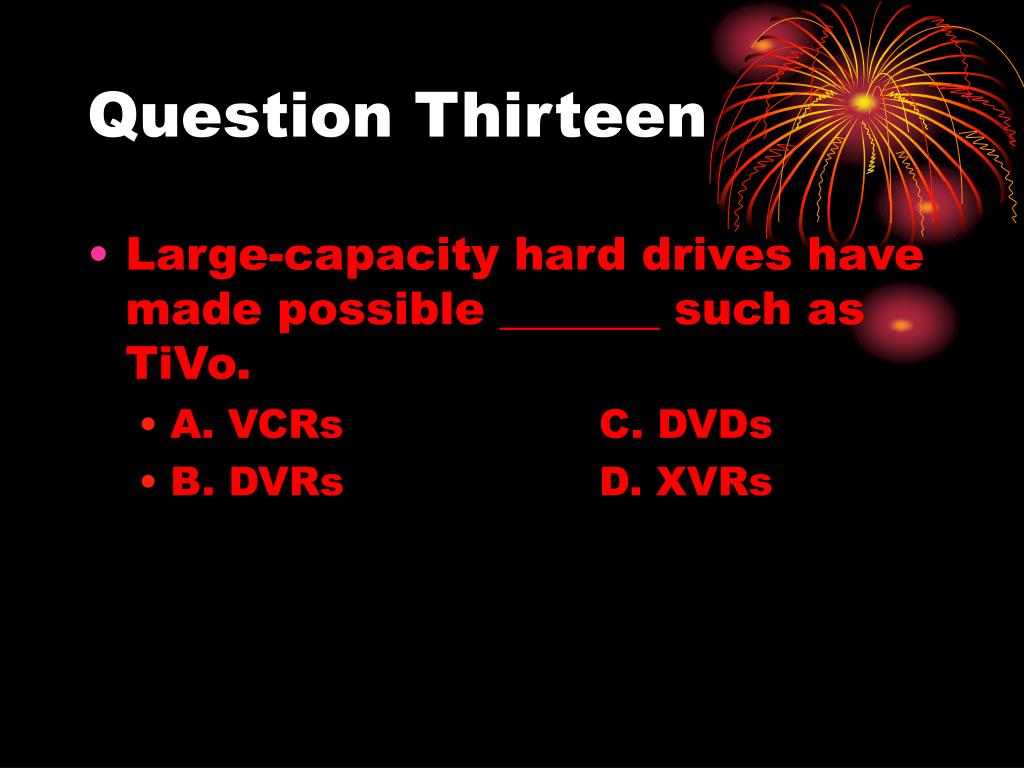 Question Thirteen

• Large-capacity hard drives have made possible _______ such as TiVo.
  • A. VCRs C. DVDs
  • B. DVRs D. XVRs